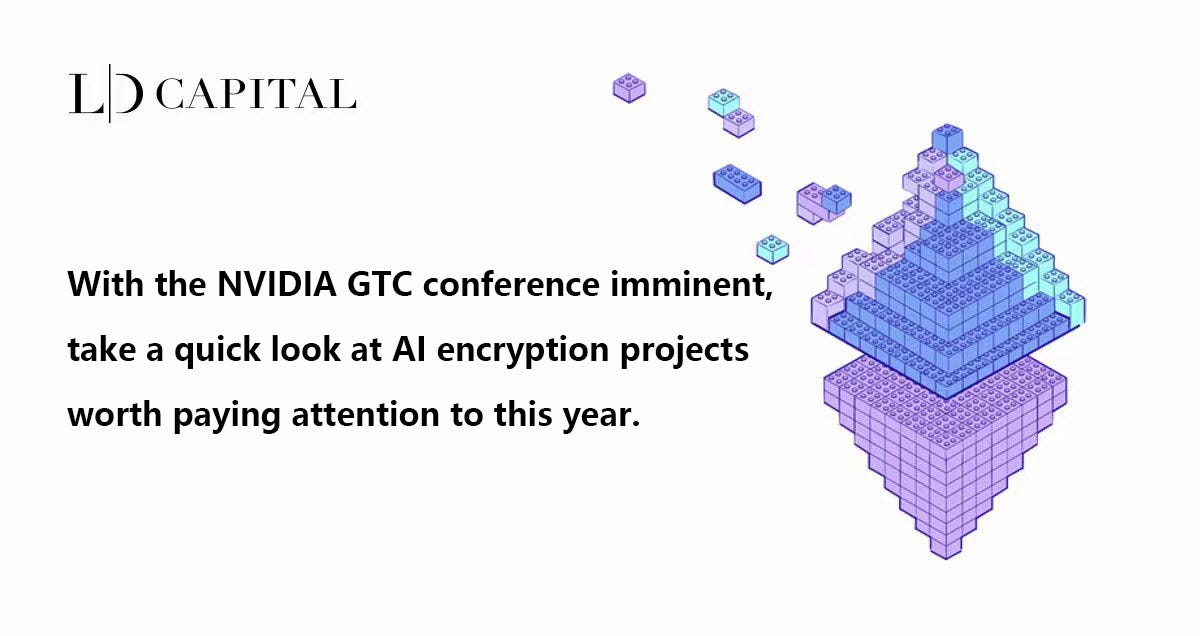 L|D CAPITAL

With the NVIDIA GTC conference imminent, take a quick look at AI encryption projects worth paying attention to this year.